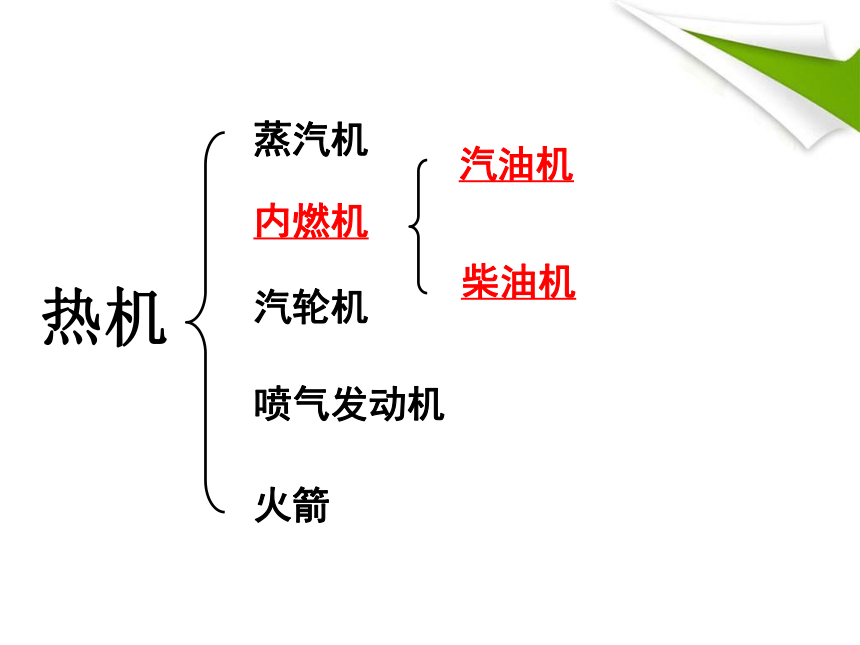 热机

蒸汽机

内燃机

汽油机

柴油机

汽轮机

喷气发动机

火箭